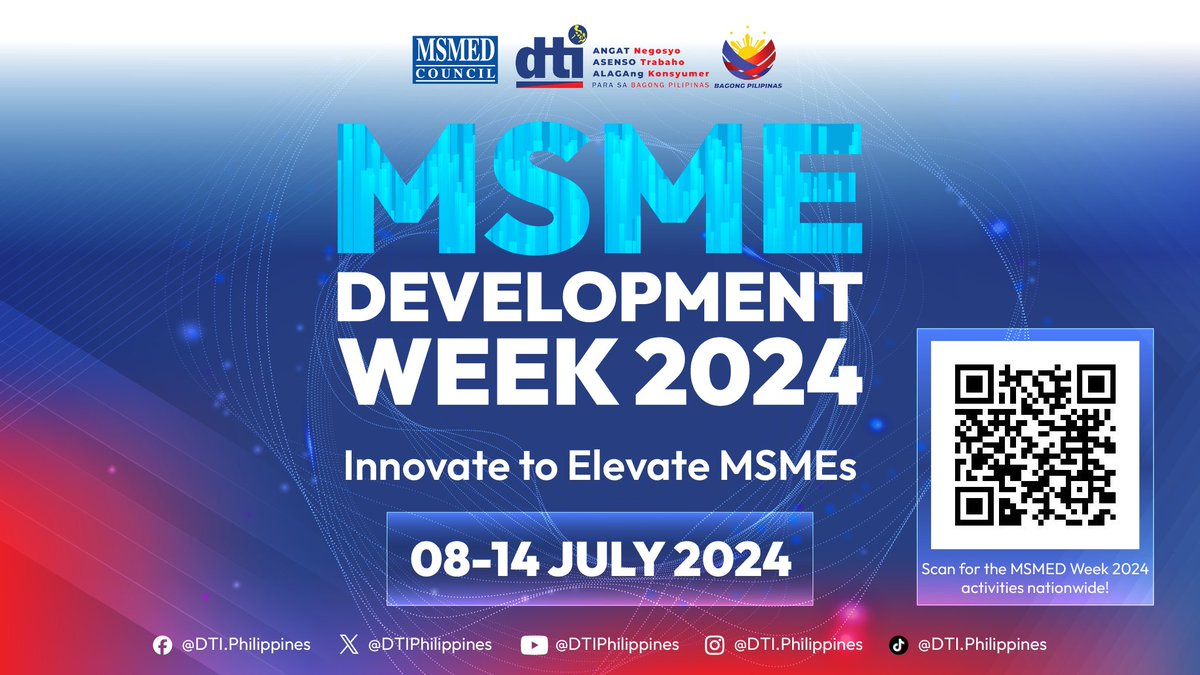 MSMED COUNCIL

dti ANGAT Negosyo ASENSO Trabaho ALAGAng Konsyumer PARA SA BAGONG PILIPINAS

BAGONG PILIPINAS

MSME DEVELOPMENT WEEK 2024

Innovate to Elevate MSMEs

08-14 JULY 2024

Scan for the MSMED Week 2024 activities nationwide!

@DTI.Philippines @DTIPhilippines @DTIPhilippines @DTI.Philippines @DTI.Philippines